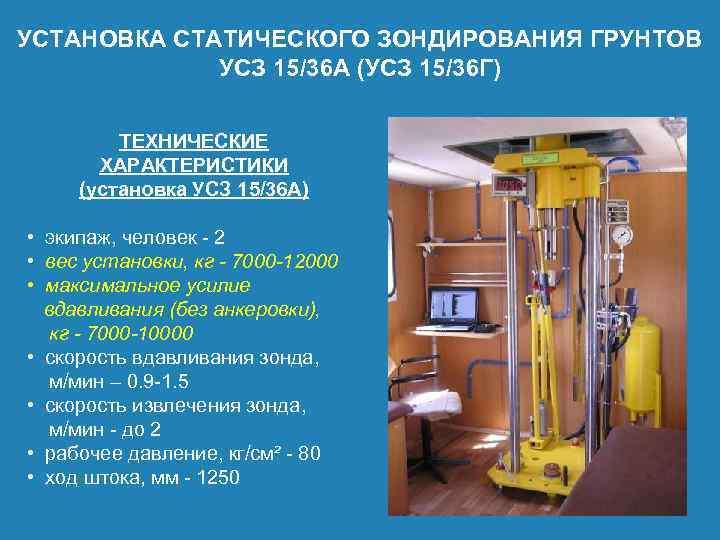 УСТАНОВКА СТАТИЧЕСКОГО ЗОНДИРОВАНИЯ ГРУНТОВ УСЗ 15/36А (УСЗ 15/36Г)

ТЕХНИЧЕСКИЕ ХАРАКТЕРИСТИКИ (установка УСЗ 15/36А)

• экипаж, человек - 2
• вес установки, кг - 7000-12000
• максимальное усилие вдавливания (без анкеровки), кг - 7000-10000
• скорость вдавливания зонда, м/мин – 0.9-1.5
• скорость извлечения зонда, м/мин - до 2
• рабочее давление, кг/см² - 80
• ход штока, мм - 1250